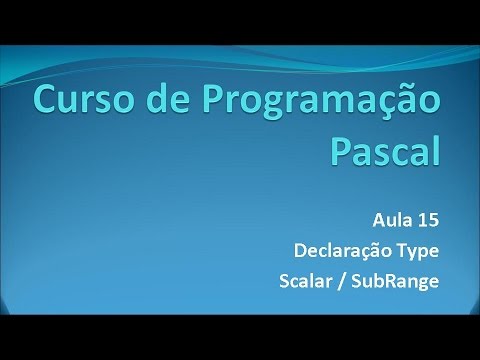 Curso de Programação Pascal

Aula 15
Declaração Type
Scalar / SubRange